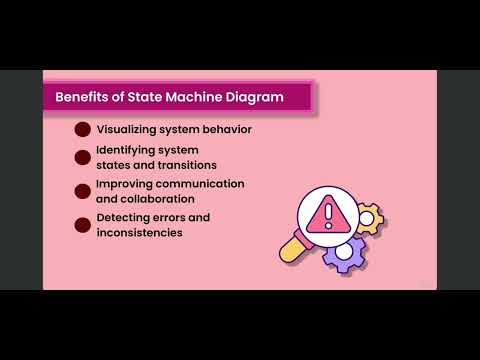 Benefits of State Machine Diagram

Visualizing system behavior

Identifying system states and transitions

Improving communication and collaboration

Detecting errors and inconsistencies